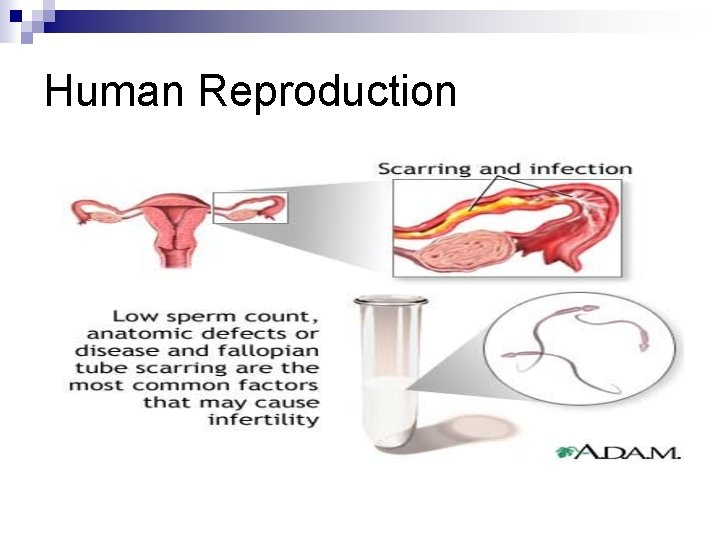 Human Reproduction

Scarring and infection

Low sperm count, anatomic defects or disease and fallopian tube scarring are the most common factors that may cause infertility

A.D.A.M.